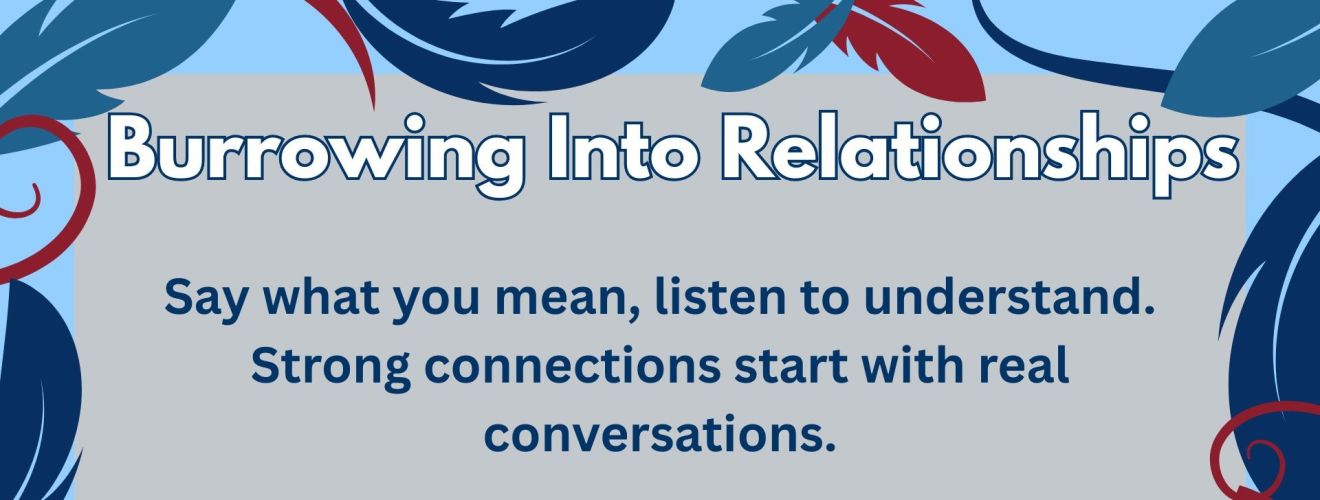 Burrowing Into Relationships

Say what you mean, listen to understand. Strong connections start with real conversations.